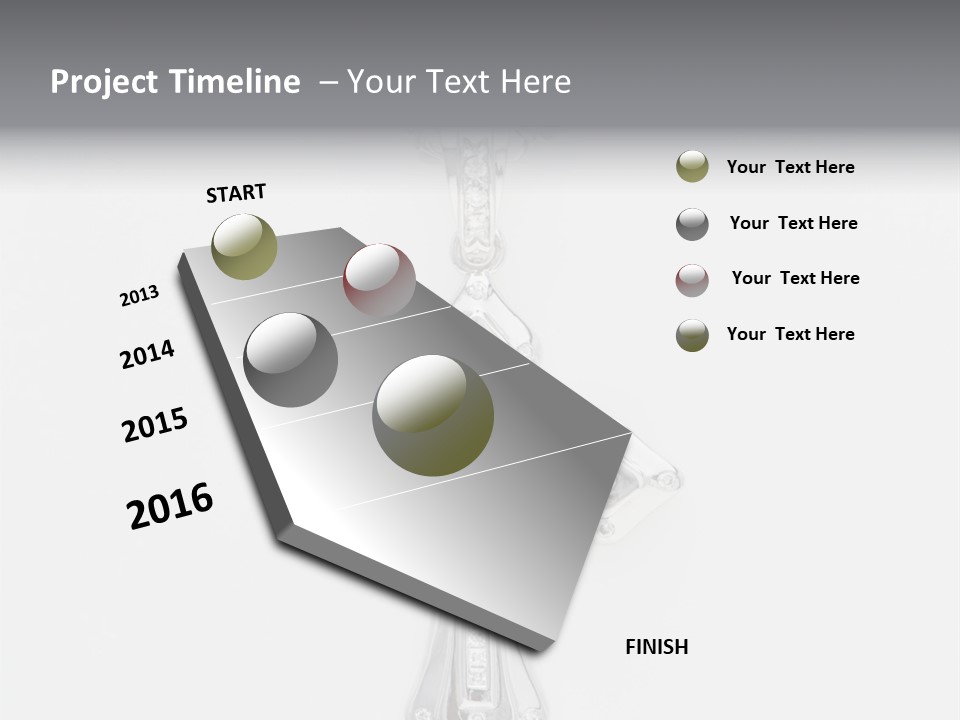 Project Timeline – Your Text Here

START

2013

2014

2015

2016

FINISH

Your Text Here

Your Text Here

Your Text Here

Your Text Here